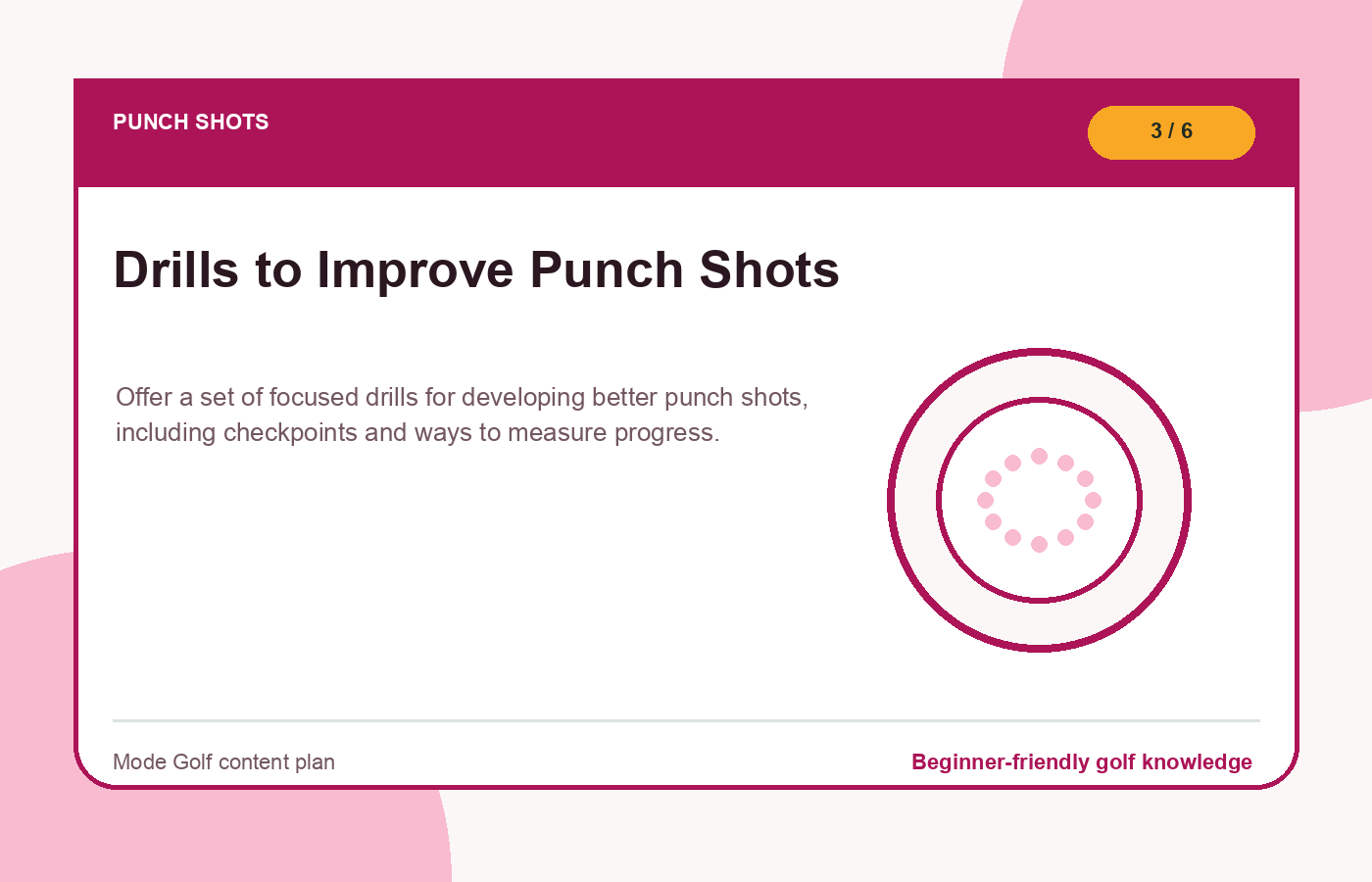 PUNCH SHOTS

3 / 6

Drills to Improve Punch Shots

Offer a set of focused drills for developing better punch shots, including checkpoints and ways to measure progress.

Mode Golf content plan

Beginner-friendly golf knowledge